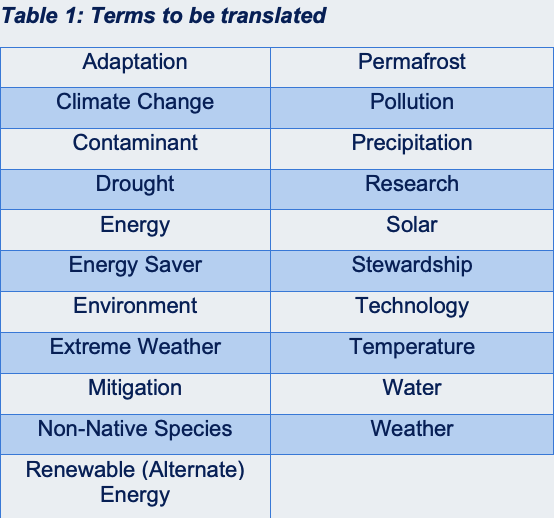 Table 1: Terms to be translated

| Adaptation | Permafrost |
|---|---|
| Climate Change | Pollution |
| Contaminant | Precipitation |
| Drought | Research |
| Energy | Solar |
| Energy Saver | Stewardship |
| Environment | Technology |
| Extreme Weather | Temperature |
| Mitigation | Water |
| Non-Native Species | Weather |
| Renewable (Alternate) Energy | |